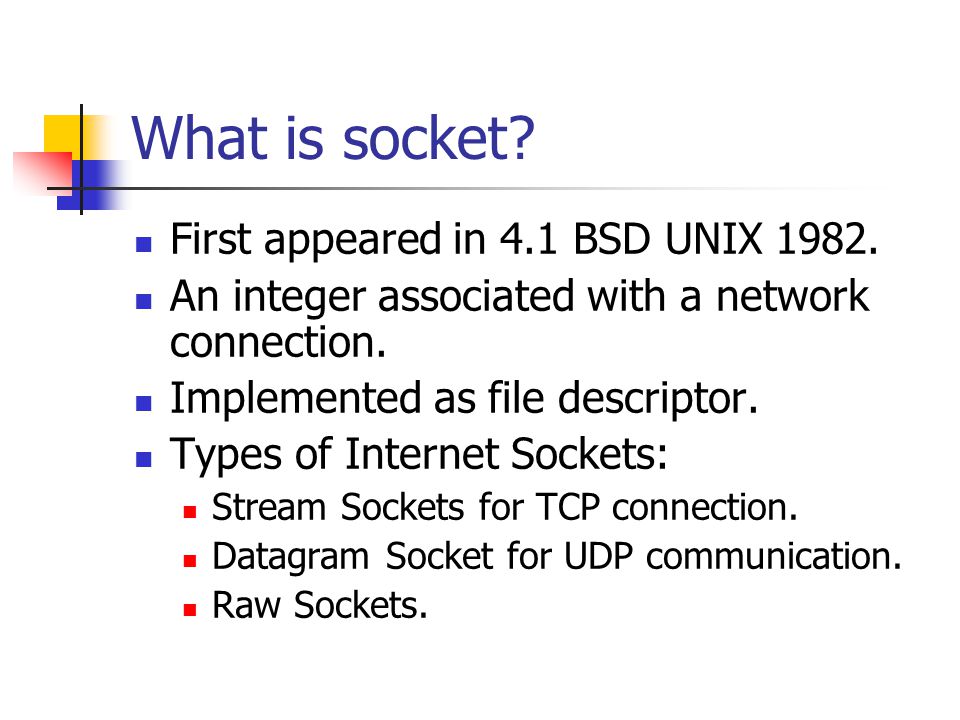 What is socket?

- First appeared in 4.1 BSD UNIX 1982.
- An integer associated with a network connection.
- Implemented as file descriptor.
- Types of Internet Sockets:
  - Stream Sockets for TCP connection.
  - Datagram Socket for UDP communication.
  - Raw Sockets.